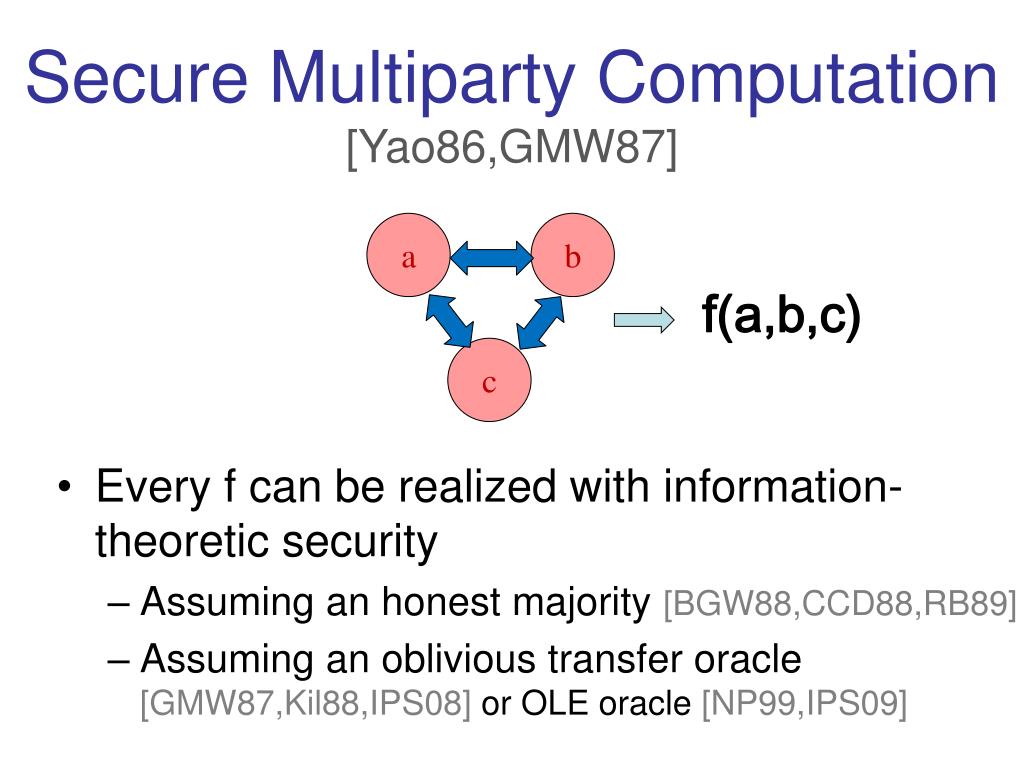 Secure Multiparty Computation
[Yao86,GMW87]

a

b

c

f(a,b,c)

• Every f can be realized with information-theoretic security
– Assuming an honest majority [BGW88,CCD88,RB89]
– Assuming an oblivious transfer oracle [GMW87,Kil88,IPS08] or OLE oracle [NP99,IPS09]